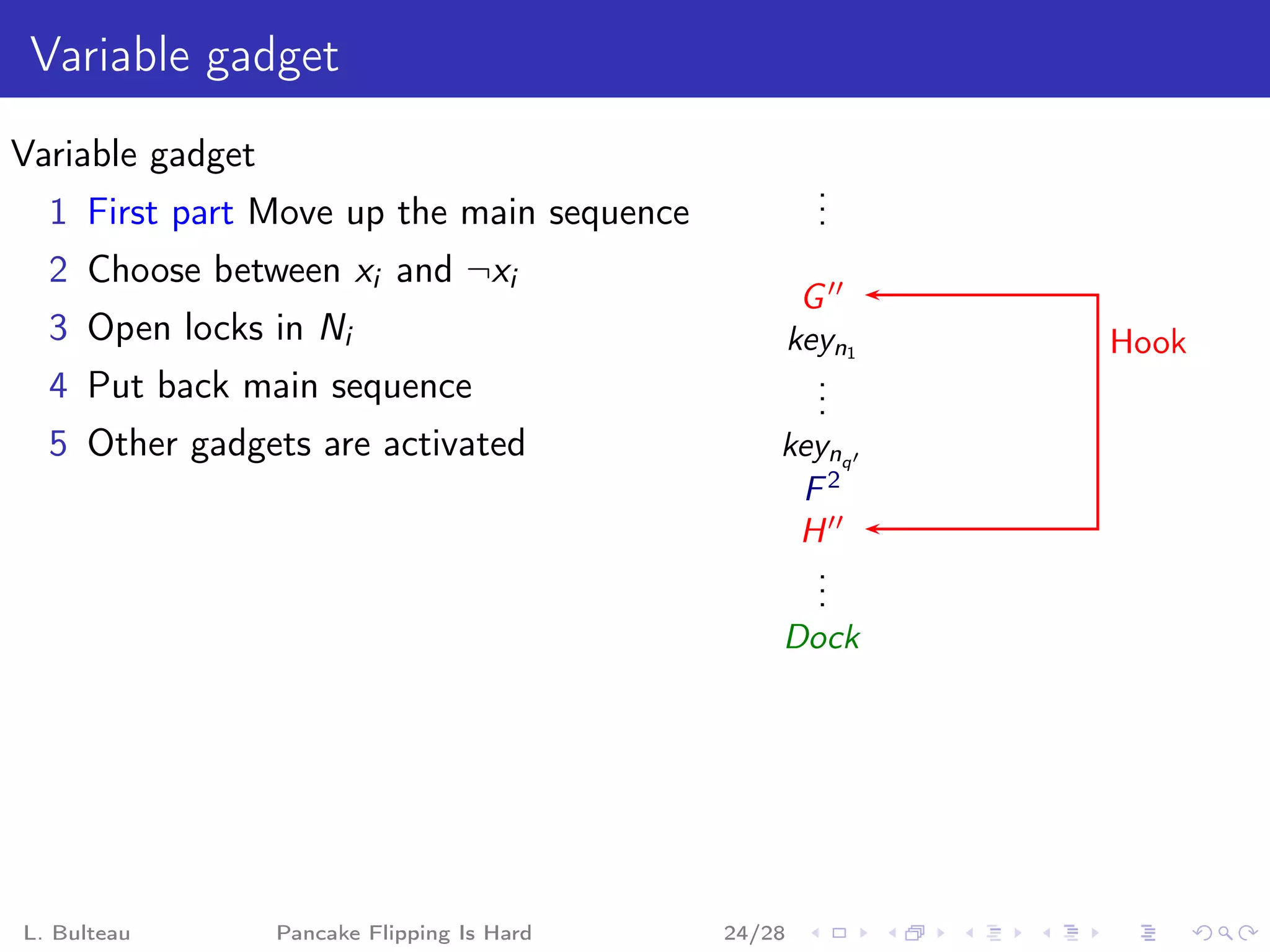 Variable gadget

Variable gadget

1 First part Move up the main sequence
2 Choose between $x_i$ and $\neg x_i$
3 Open locks in $N_i$
4 Put back main sequence
5 Other gadgets are activated

$\vdots$
$G''$
$key_{n_1}$
$\vdots$
$key_{n_{q'}}$
$F^2$
$H''$
$\vdots$
$Dock$

Hook

L. Bulteau Pancake Flipping Is Hard 24/28